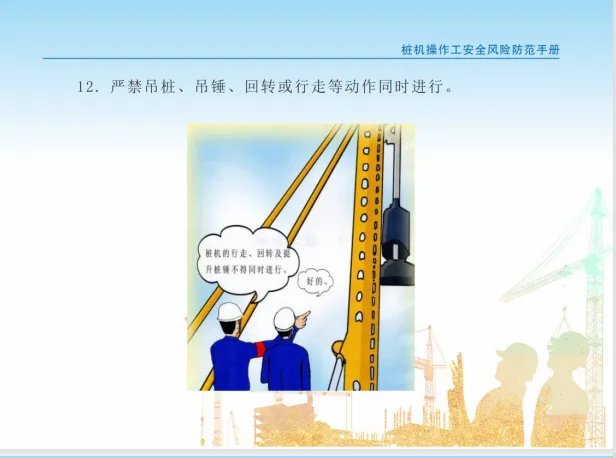 桩机操作工安全风险防范手册

12. 严禁吊桩、吊锤、回转或行走等动作同时进行。

桩机的行走、回转及提升桩锤不得同时进行。

好的。